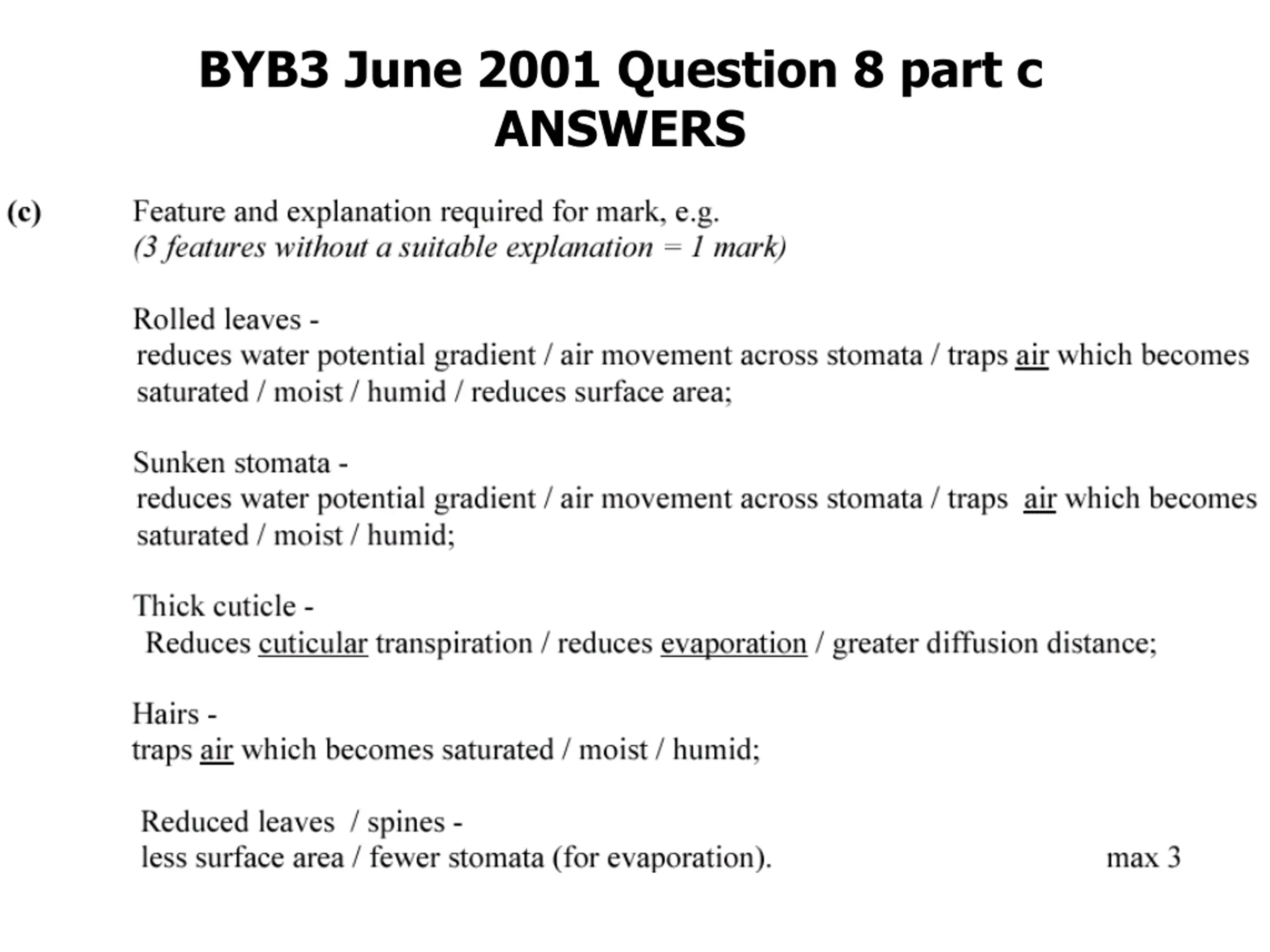 BYB3 June 2001 Question 8 part c
ANSWERS

(c) Feature and explanation required for mark, e.g.
(3 features without a suitable explanation = 1 mark)

Rolled leaves -
reduces water potential gradient / air movement across stomata / traps air which becomes saturated / moist / humid / reduces surface area;

Sunken stomata -
reduces water potential gradient / air movement across stomata / traps air which becomes saturated / moist / humid;

Thick cuticle -
Reduces cuticular transpiration / reduces evaporation / greater diffusion distance;

Hairs -
traps air which becomes saturated / moist / humid;

Reduced leaves / spines -
less surface area / fewer stomata (for evaporation). max 3